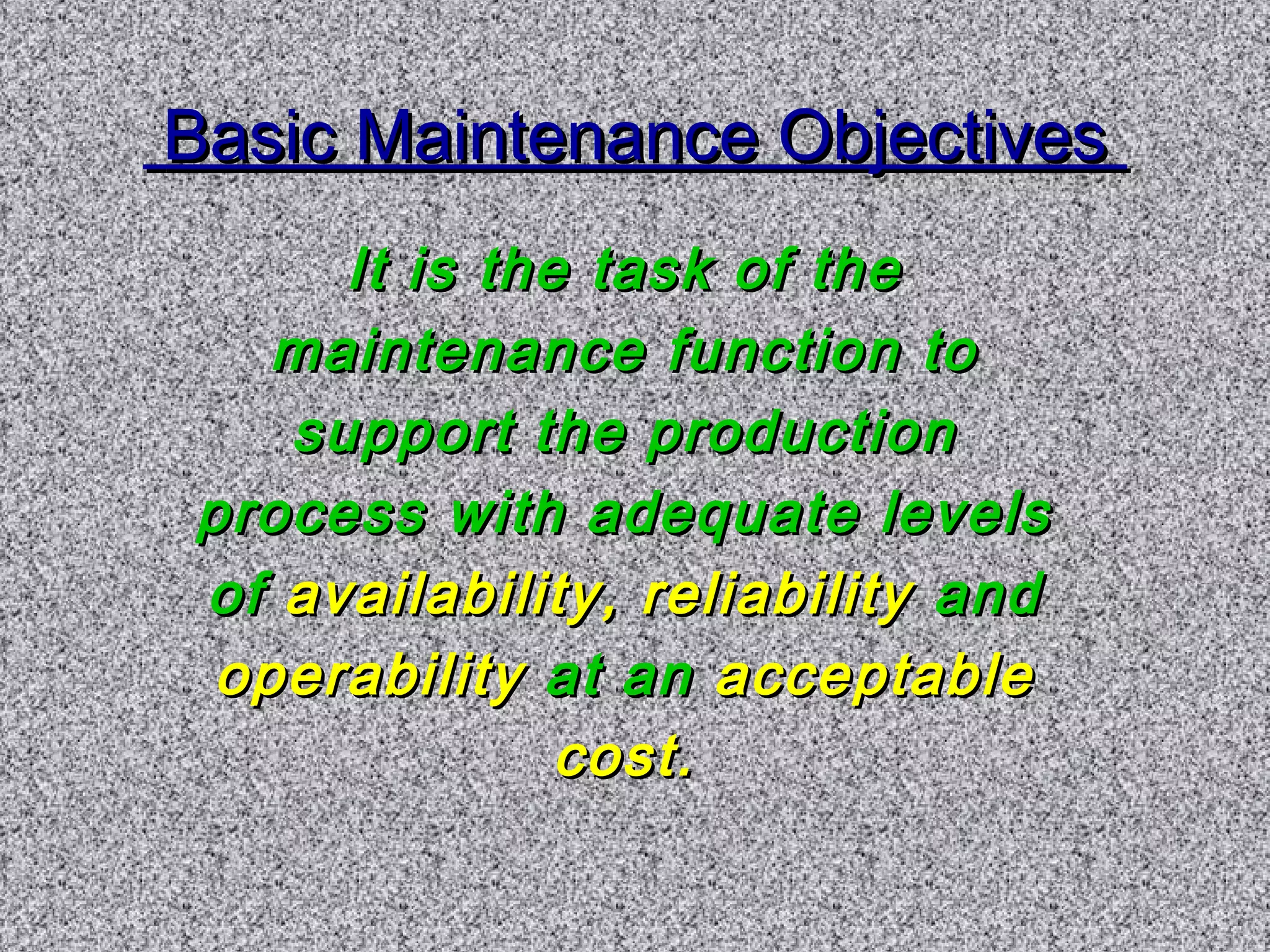 Basic Maintenance Objectives

It is the task of the maintenance function to support the production process with adequate levels of availability, reliability and operability at an acceptable cost.